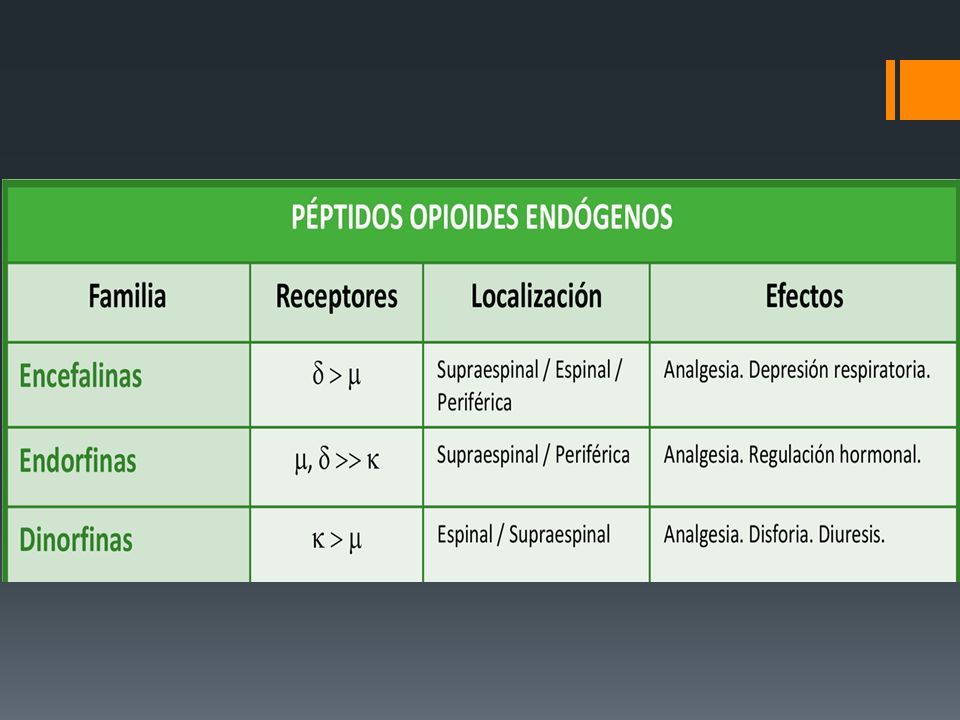 PÉPTIDOS OPIOIDES ENDÓGENOS

| Familia | Receptores | Localización | Efectos |
|---|---|---|---|
| Encefalinas | $\delta > \mu$ | Supraespinal / Espinal / Periférica | Analgesia. Depresión respiratoria. |
| Endorfinas | $\mu, \delta >> \kappa$ | Supraespinal / Periférica | Analgesia. Regulación hormonal. |
| Dinorfinas | $\kappa > \mu$ | Espinal / Supraespinal | Analgesia. Disforia. Diuresis. |